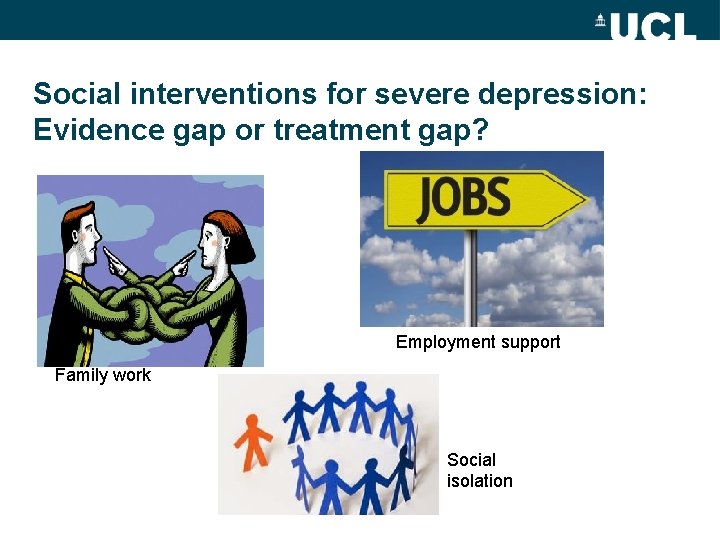 UCL

Social interventions for severe depression: Evidence gap or treatment gap?

JOBS

Employment support

Family work

Social isolation